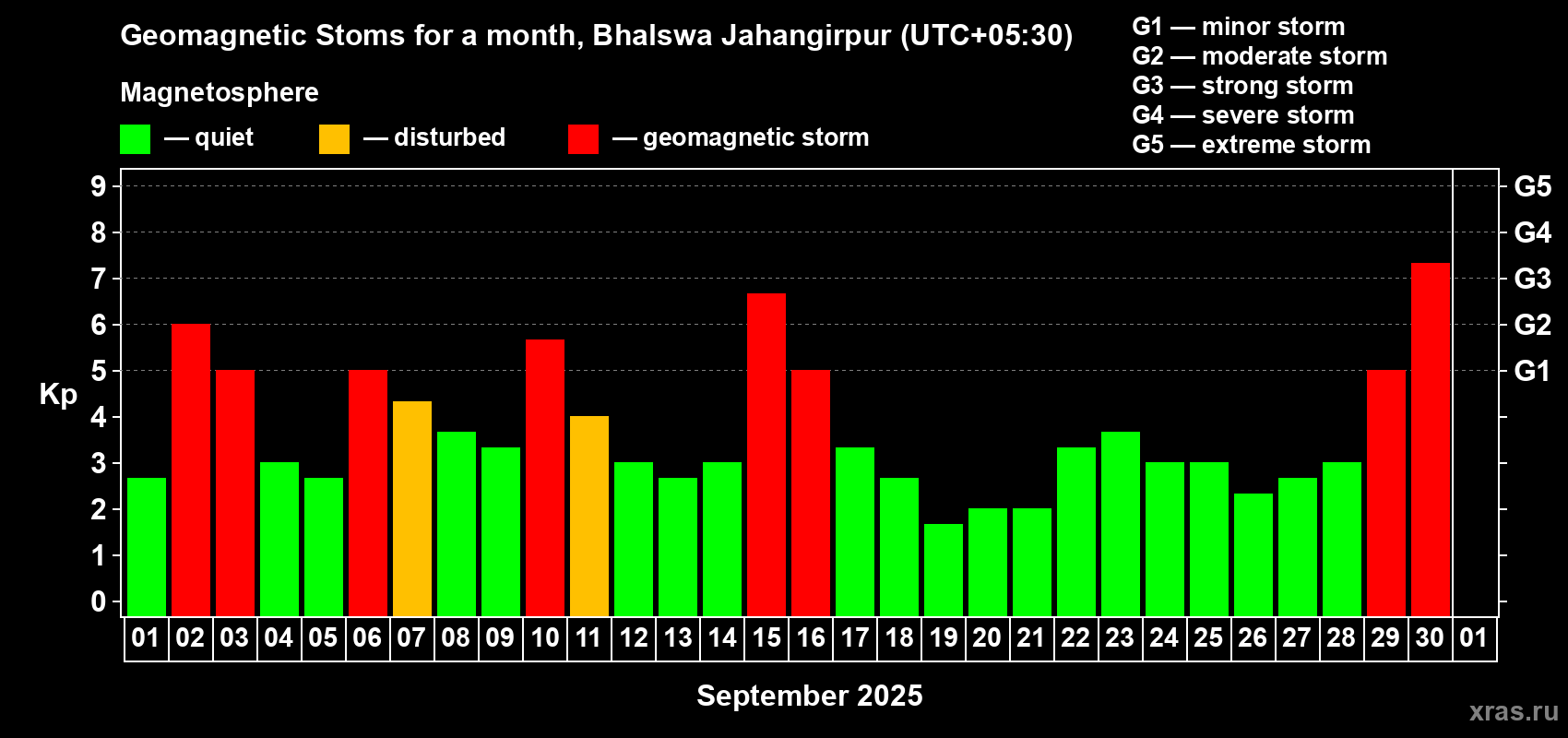 Geomagnetic Stoms for a month, Bhalswa Jahangirpur (UTC+05:30)

Magnetosphere

— quiet — disturbed — geomagnetic storm

G1 — minor storm
G2 — moderate storm
G3 — strong storm
G4 — severe storm
G5 — extreme storm

Kp

9
8
7
6
5
4
3
2
1
0

G5
G4
G3
G2
G1

01 02 03 04 05 06 07 08 09 10 11 12 13 14 15 16 17 18 19 20 21 22 23 24 25 26 27 28 29 30 01

September 2025

xras.ru